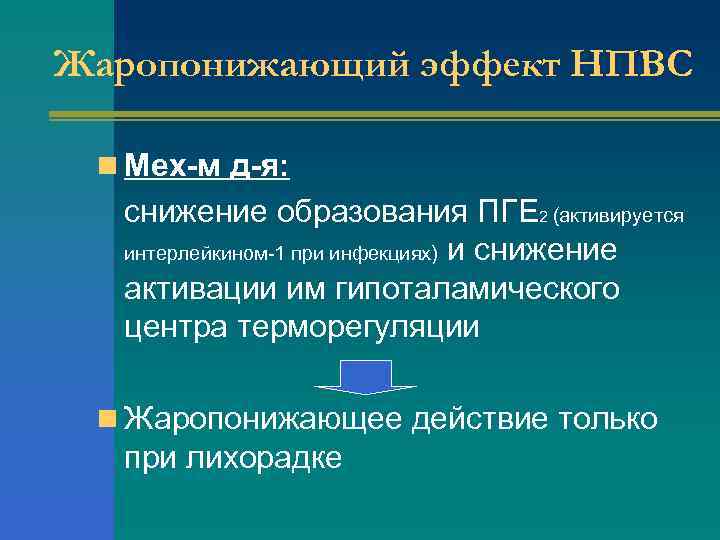 Жаропонижающий эффект НПВС

Мех-м д-я:

снижение образования ПГЕ$_2$ (активируется интерлейкином-1 при инфекциях) и снижение активации им гипоталамического центра терморегуляции

Жаропонижающее действие только при лихорадке